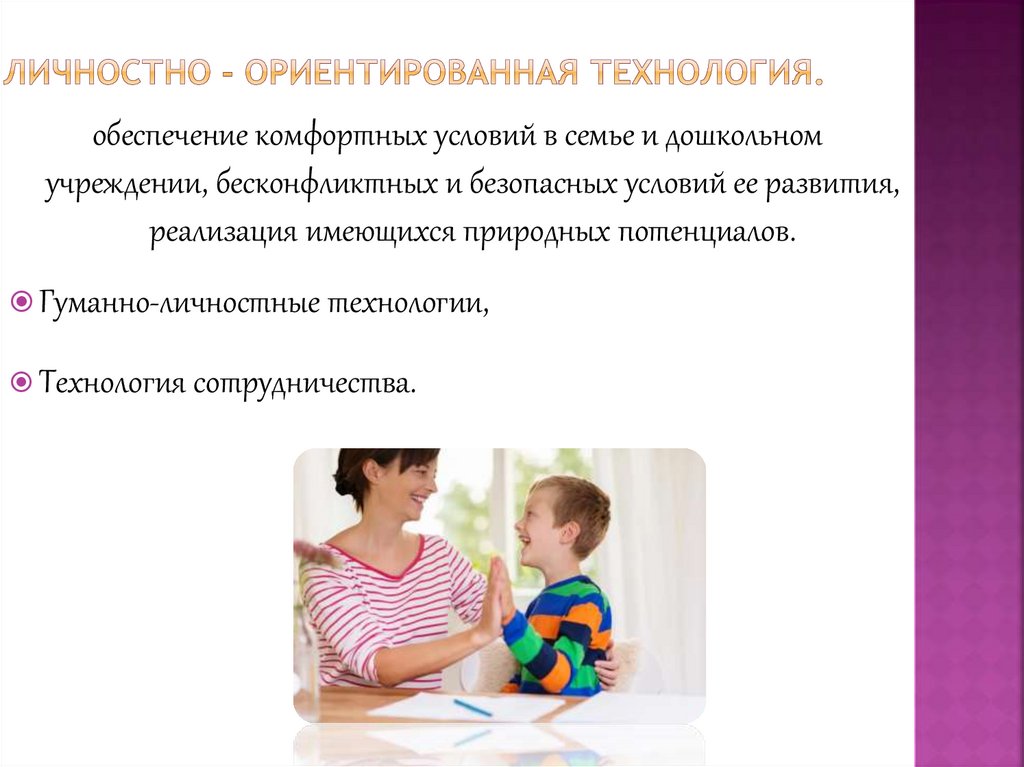 ЛИЧНОСТНО - ОРИЕНТИРОВАННАЯ ТЕХНОЛОГИЯ.

обеспечение комфортных условий в семье и дошкольном учреждении, бесконфликтных и безопасных условий ее развития, реализация имеющихся природных потенциалов.

Гуманно-личностные технологии,

Технология сотрудничества.